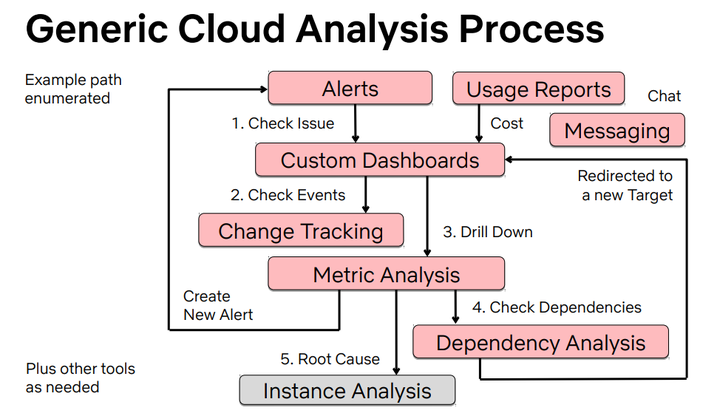 Generic Cloud Analysis Process

Example path enumerated

Alerts

Usage Reports

Chat

Messaging

1. Check Issue

Cost

Custom Dashboards

Redirected to a new Target

2. Check Events

Change Tracking

3. Drill Down

Metric Analysis

Create New Alert

4. Check Dependencies

Dependency Analysis

5. Root Cause

Plus other tools as needed

Instance Analysis